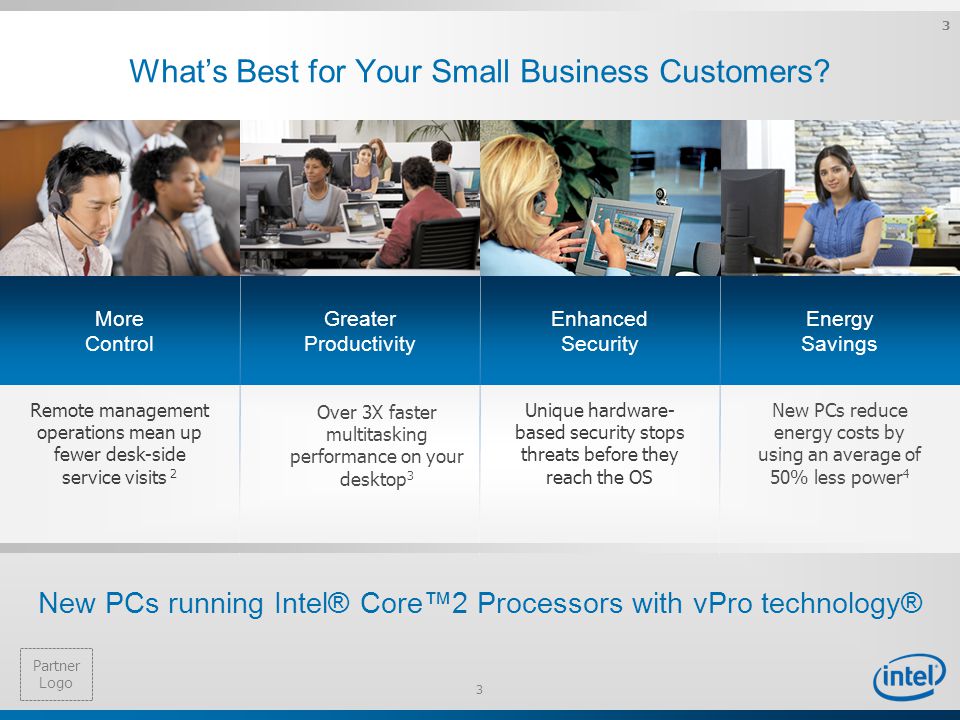 3

What's Best for Your Small Business Customers?

More Control

Remote management operations mean up fewer desk-side service visits $^2$

Greater Productivity

Over 3X faster multitasking performance on your desktop$^3$

Enhanced Security

Unique hardware-based security stops threats before they reach the OS

Energy Savings

New PCs reduce energy costs by using an average of 50% less power$^4$

New PCs running Intel® Core™2 Processors with vPro technology®

Partner Logo

3

intel